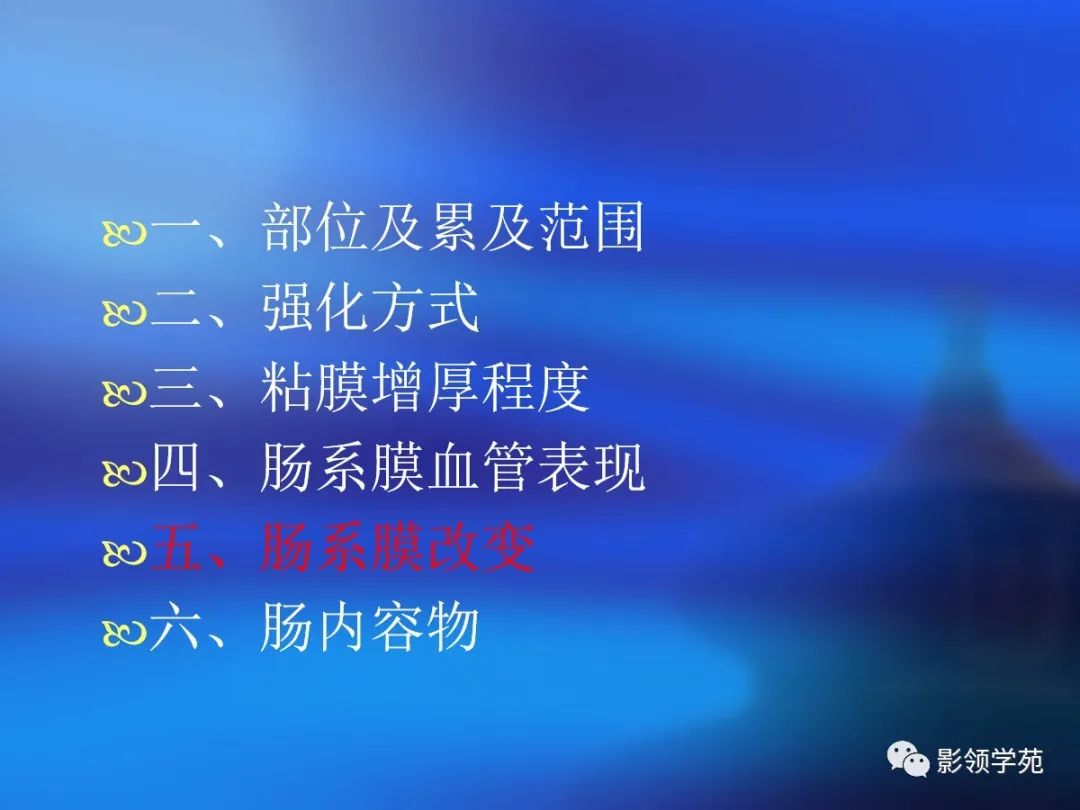 一、部位及累及范围
二、强化方式
三、粘膜增厚程度
四、肠系膜血管表现
五、肠系膜改变
六、肠内容物

影领学苑